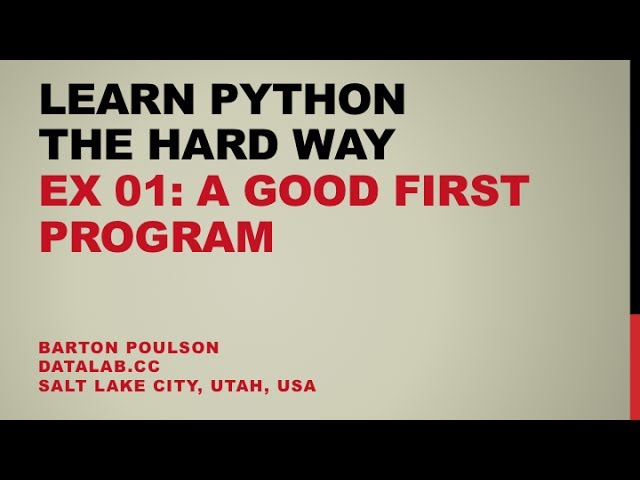 LEARN PYTHON THE HARD WAY
EX 01: A GOOD FIRST PROGRAM

BARTON POULSON
DATALAB.CC
SALT LAKE CITY, UTAH, USA